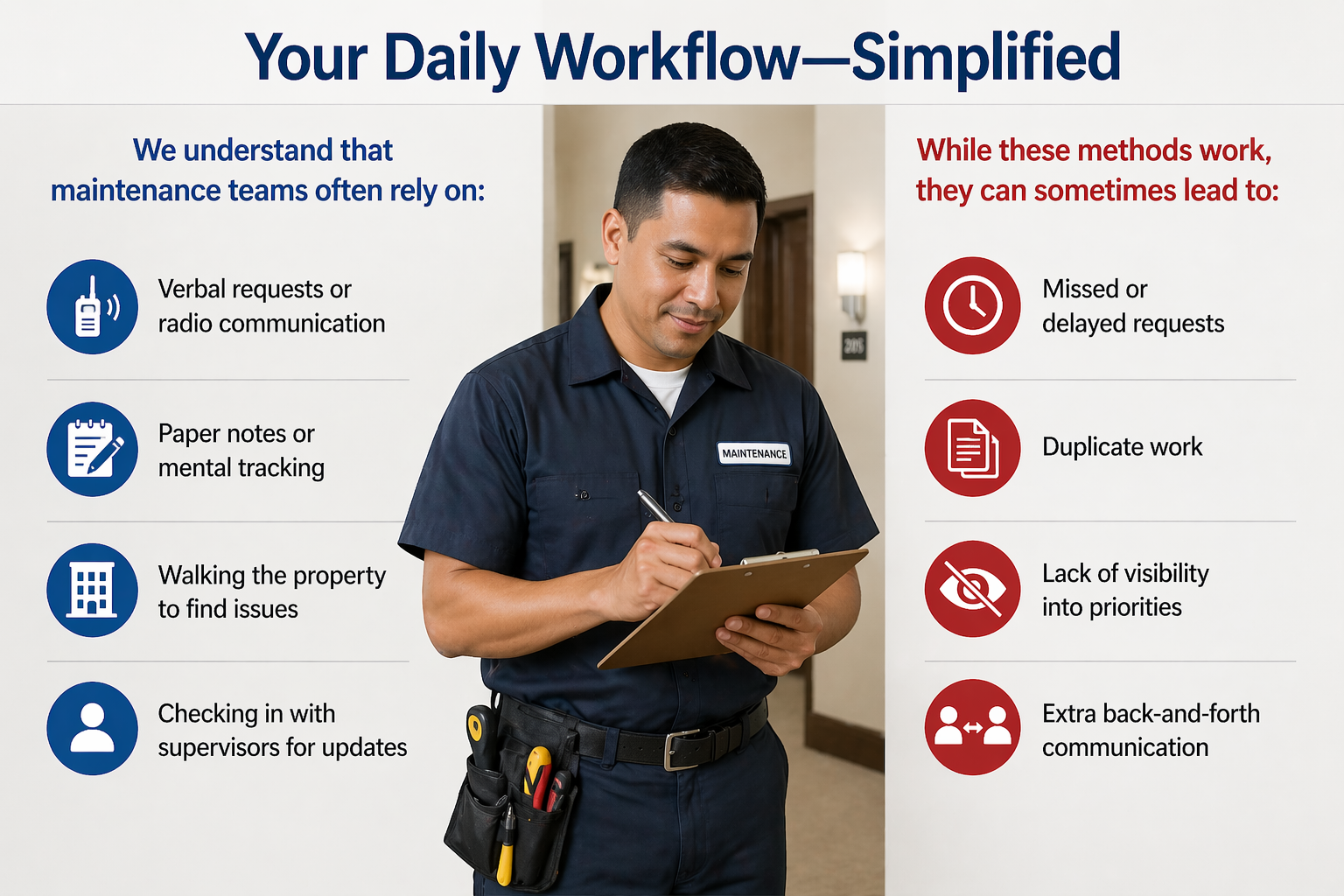 Your Daily Workflow—Simplified

We understand that maintenance teams often rely on:

Verbal requests or radio communication

Paper notes or mental tracking

Walking the property to find issues

Checking in with supervisors for updates

MAINTENANCE

205

While these methods work, they can sometimes lead to:

Missed or delayed requests

Duplicate work

Lack of visibility into priorities

Extra back-and-forth communication